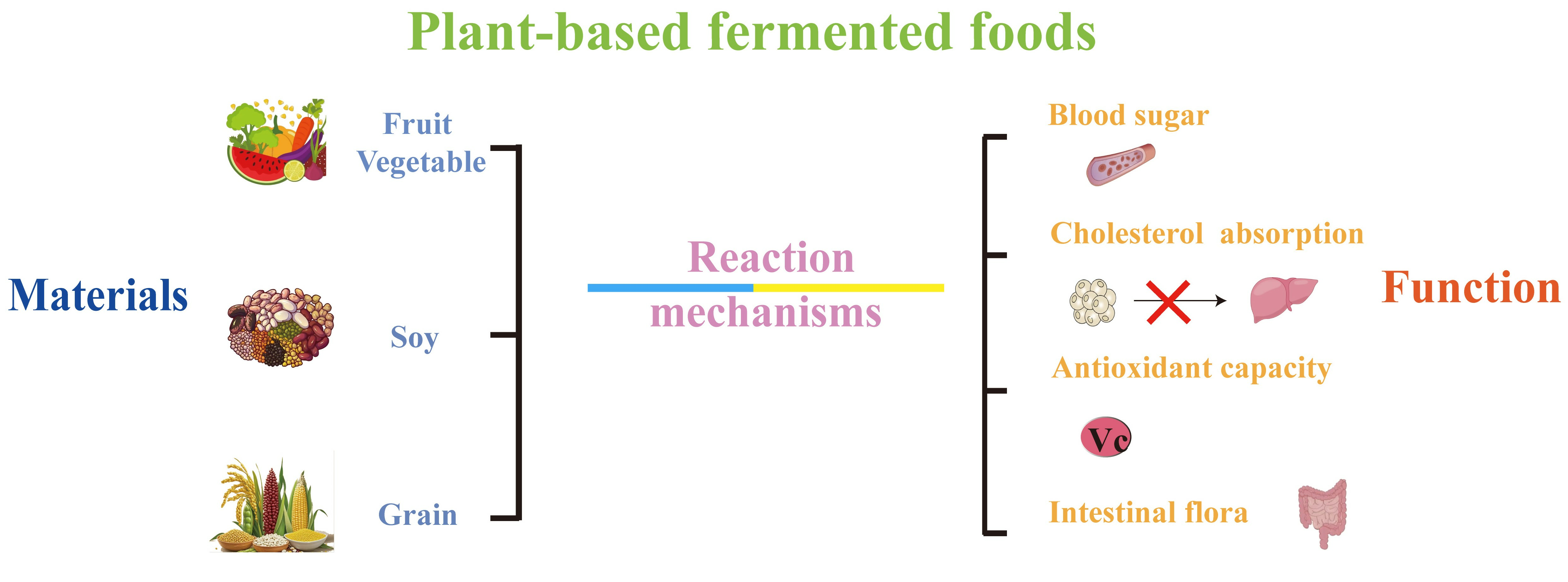 Plant-based fermented foods

Materials

Fruit
Vegetable

Soy

Grain

Reaction
mechanisms

Blood sugar

Cholesterol absorption

Antioxidant capacity

Vc

Intestinal flora

Function